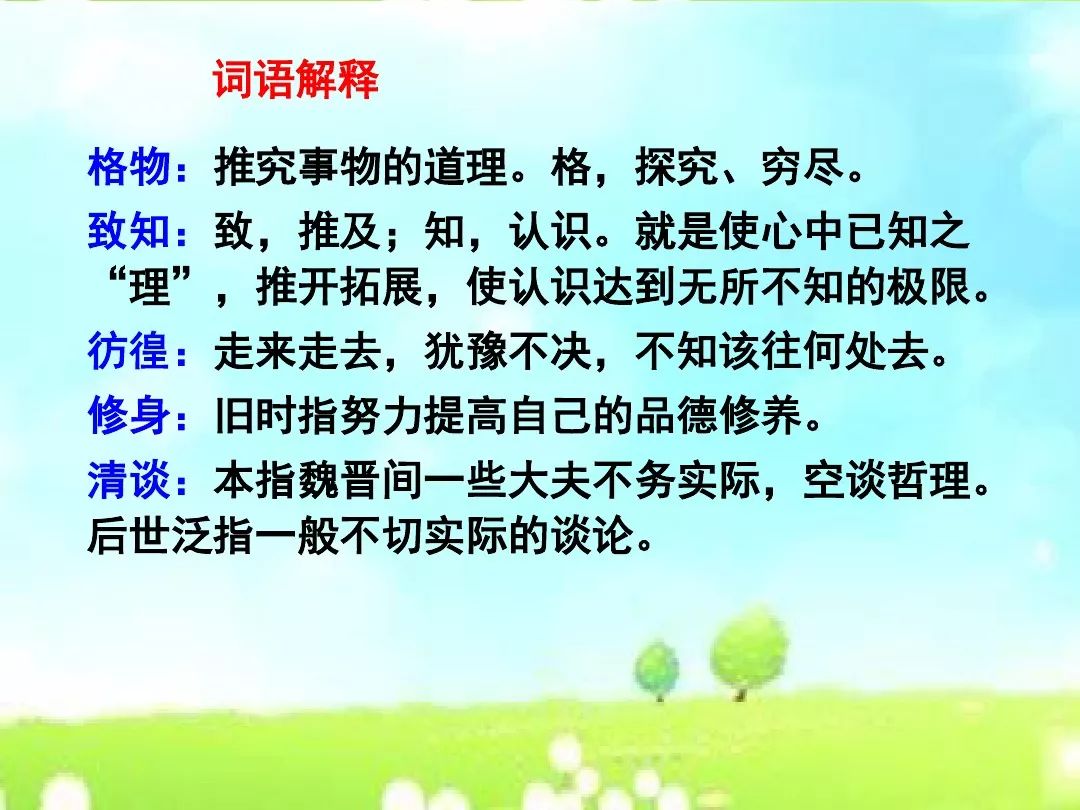 词语解释

格物：推究事物的道理。格，探究、穷尽。

致知：致，推及；知，认识。就是使心中已知之“理”，推开拓展，使认识达到无所不知的极限。

彷徨：走来走去，犹豫不决，不知该往何处去。

修身：旧时指努力提高自己的品德修养。

清谈：本指魏晋间一些大夫不务实际，空谈哲理。后世泛指一般不切实际的谈论。